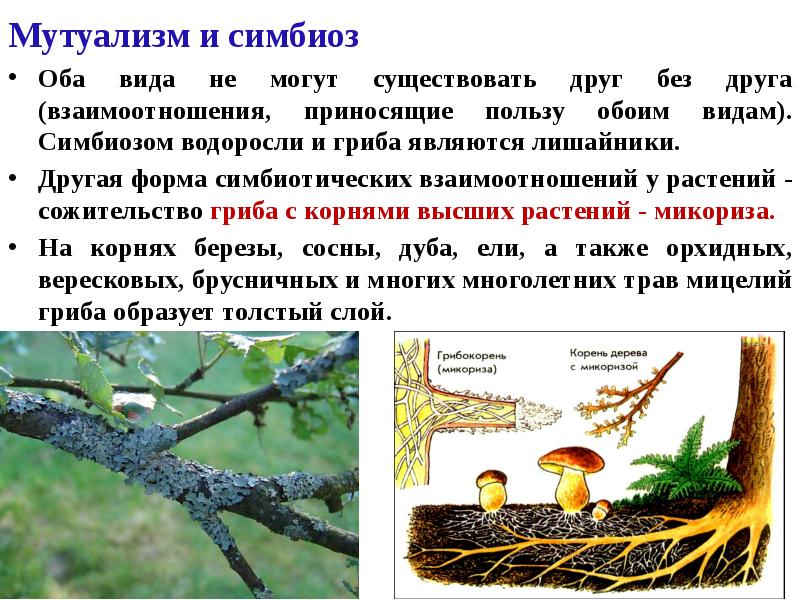 Мутуализм и симбиоз

• Оба вида не могут существовать друг без друга (взаимоотношения, приносящие пользу обоим видам). Симбиозом водоросли и гриба являются лишайники.

• Другая форма симбиотических взаимоотношений у растений - сожительство гриба с корнями высших растений - микориза.

• На корнях березы, сосны, дуба, ели, а также орхидных, вересковых, брусничных и многих многолетних трав мицелий гриба образует толстый слой.

Грибокорень (микориза)

Корень дерева с микоризой